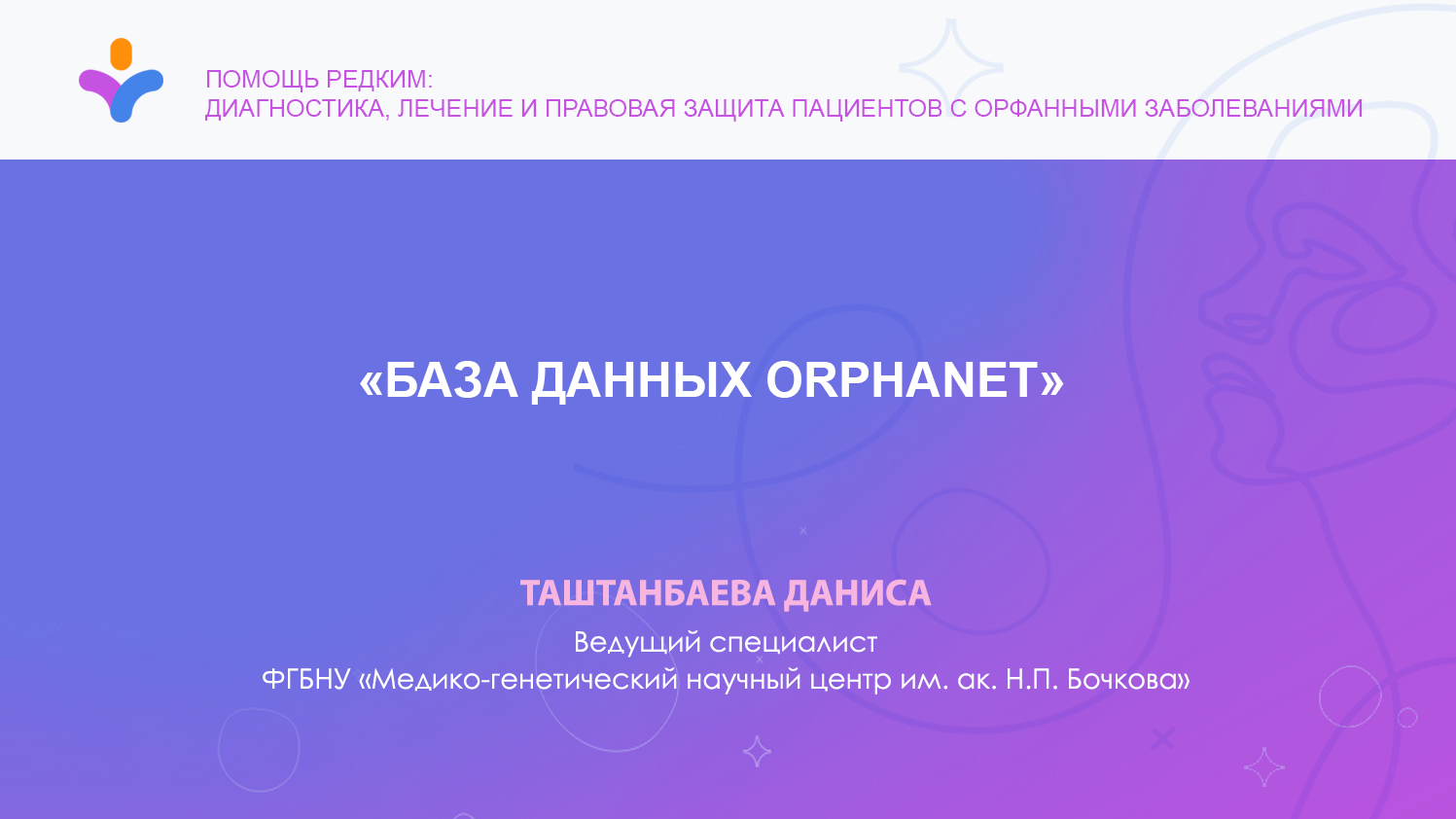 ПОМОЩЬ РЕДКИМ:
ДИАГНОСТИКА, ЛЕЧЕНИЕ И ПРАВОВАЯ ЗАЩИТА ПАЦИЕНТОВ С ОРФАННЫМИ ЗАБОЛЕВАНИЯМИ

«БАЗА ДАННЫХ ORPHANET»

ТАШТАНБАЕВА ДАНИСА
Ведущий специалист
ФГБНУ «Медико-генетический научный центр им. ак. Н.П. Бочкова»